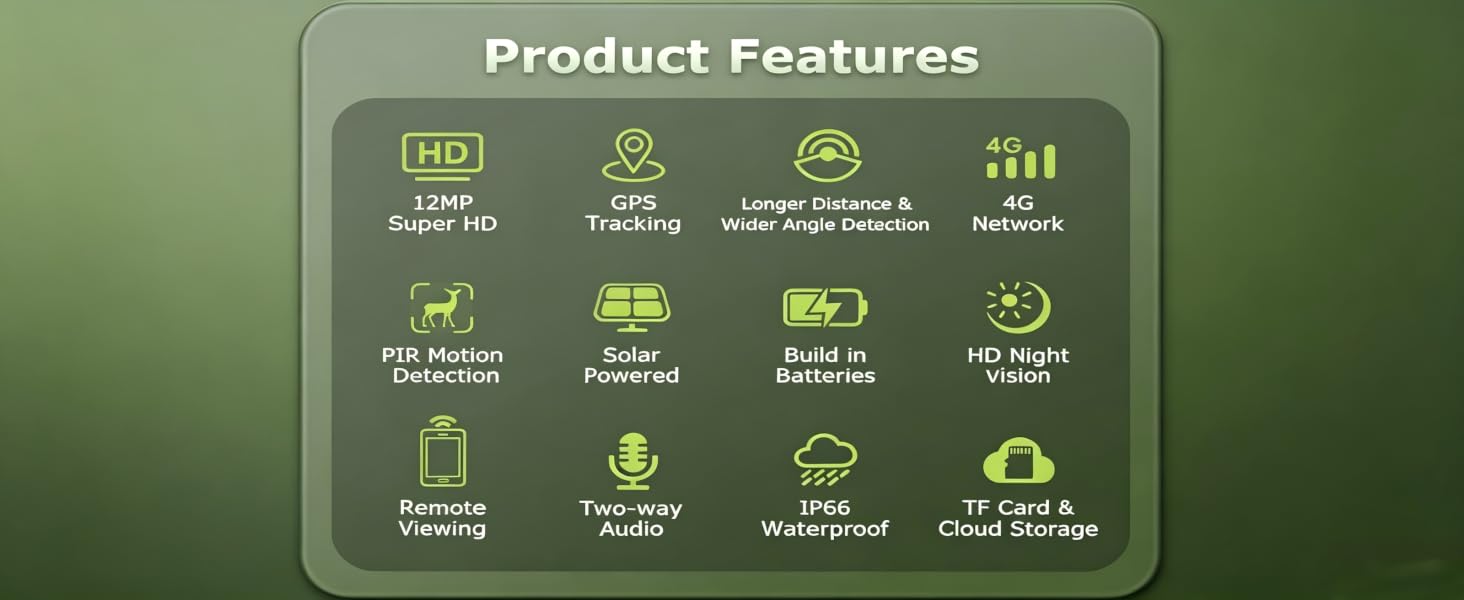 Product Features

HD
12MP Super HD

GPS Tracking

Longer Distance & Wider Angle Detection

4G
4G Network

PIR Motion Detection

Solar Powered

Build in Batteries

HD Night Vision

Remote Viewing

Two-way Audio

IP66 Waterproof

TF Card & Cloud Storage